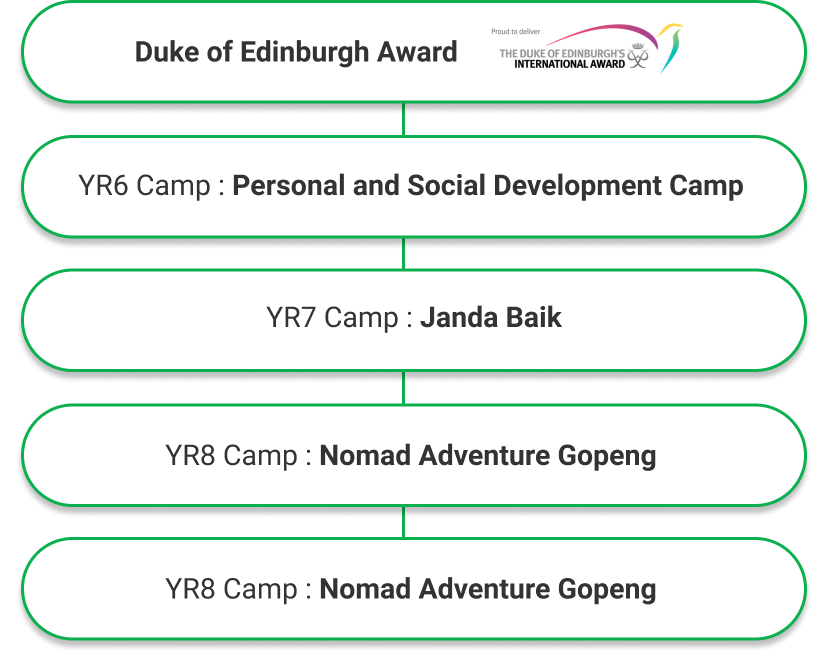 Duke of Edinburgh Award

Proud to deliver
THE DUKE OF EDINBURGH'S INTERNATIONAL AWARD

YR6 Camp : Personal and Social Development Camp

YR7 Camp : Janda Baik

YR8 Camp : Nomad Adventure Gopeng

YR8 Camp : Nomad Adventure Gopeng